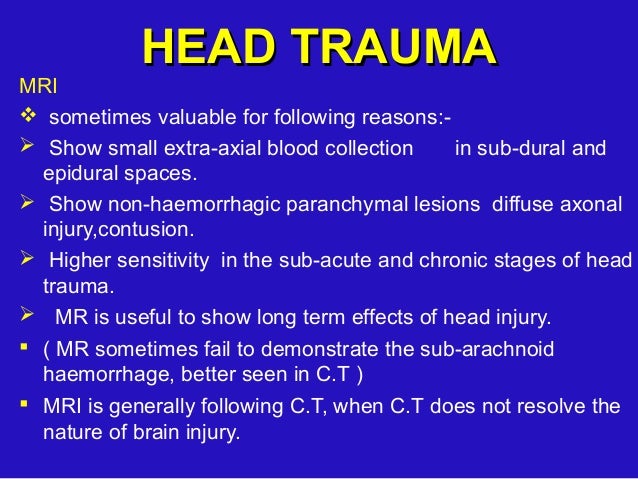 HEAD TRAUMA

MRI

❖ sometimes valuable for following reasons:-

➢ Show small extra-axial blood collection in sub-dural and epidural spaces.

➢ Show non-haemorrhagic paranchymal lesions diffuse axonal injury,contusion.

➢ Higher sensitivity in the sub-acute and chronic stages of head trauma.

➢ MR is useful to show long term effects of head injury.

▪ ( MR sometimes fail to demonstrate the sub-arachnoid haemorrhage, better seen in C.T )

▪ MRI is generally following C.T, when C.T does not resolve the nature of brain injury.